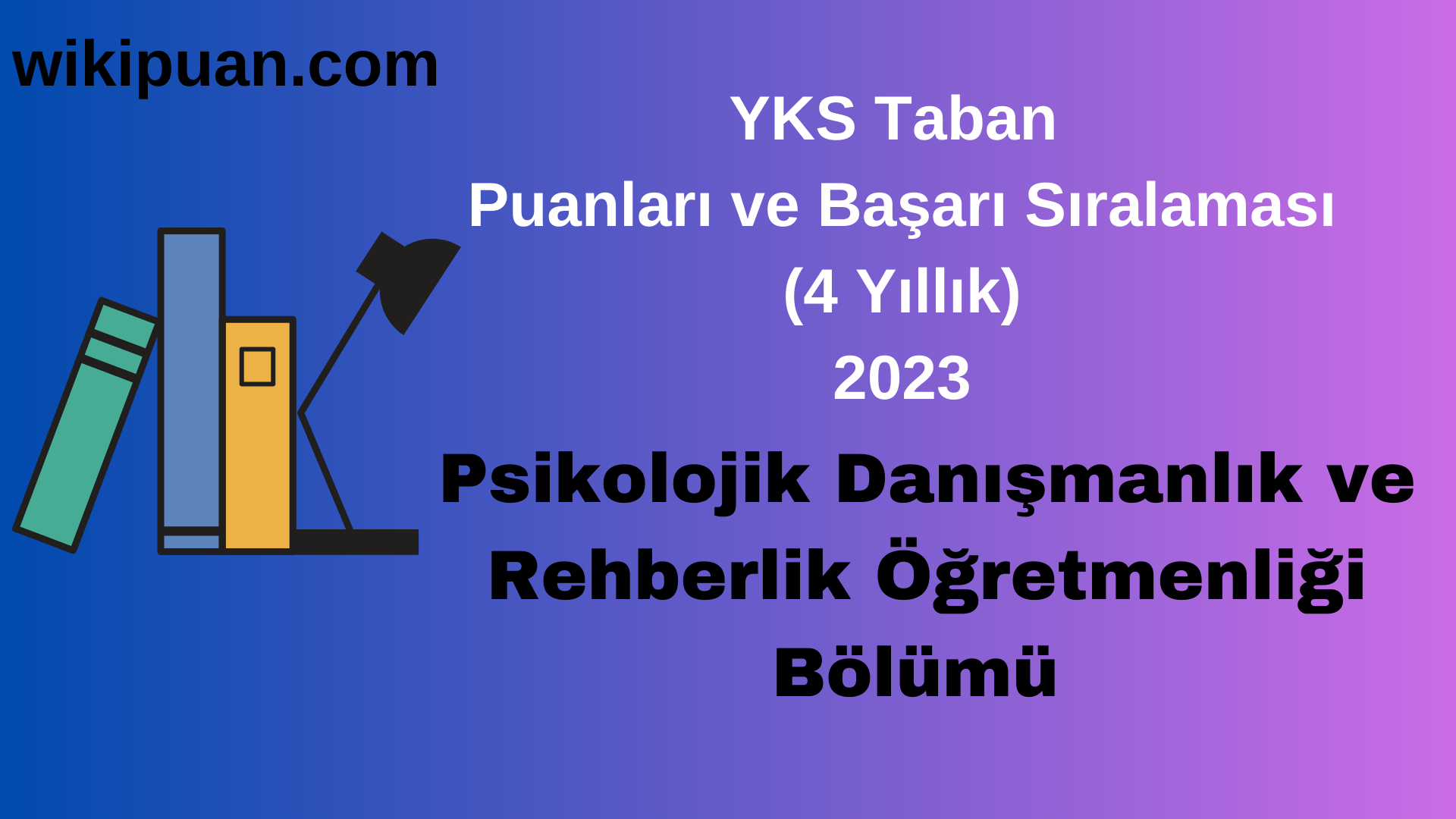 wikipuan.com

YKS Taban
Puanları ve Başarı Sıralaması
(4 Yıllık)
2023

Psikolojik Danışmanlık ve Rehberlik Öğretmenliği Bölümü